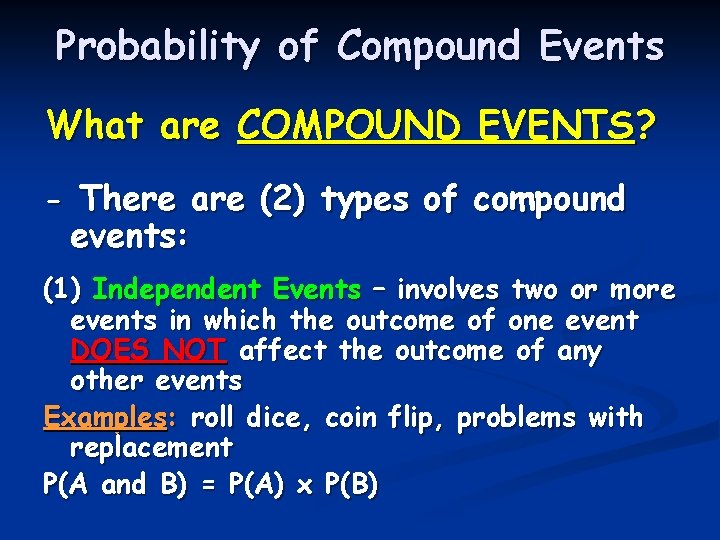 Probability of Compound Events

What are COMPOUND EVENTS?

- There are (2) types of compound events:

(1) Independent Events – involves two or more events in which the outcome of one event DOES NOT affect the outcome of any other events

Examples: roll dice, coin flip, problems with replacement

P(A and B) = P(A) x P(B)